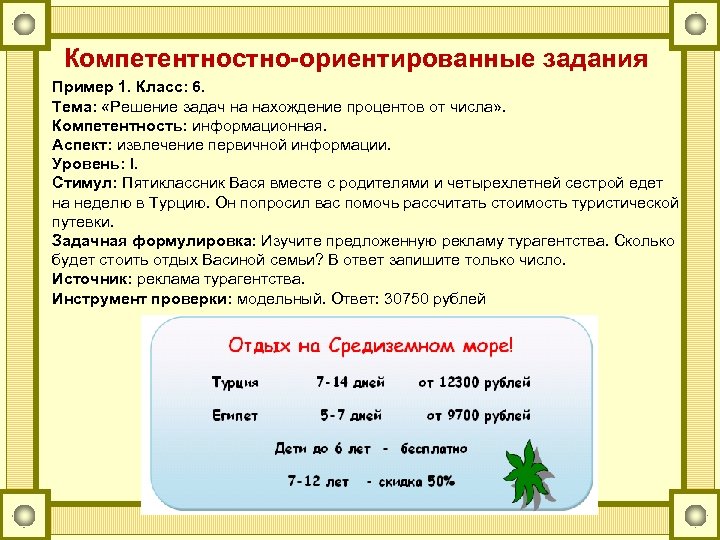 Компетентностно-ориентированные задания

Пример 1. Класс: 6.
Тема: «Решение задач на нахождение процентов от числа».
Компетентность: информационная.
Аспект: извлечение первичной информации.
Уровень: I.
Стимул: Пятиклассник Вася вместе с родителями и четырехлетней сестрой едет на неделю в Турцию. Он попросил вас помочь рассчитать стоимость туристической путевки.
Задачная формулировка: Изучите предложенную рекламу турагентства. Сколько будет стоить отдых Васиной семьи? В ответ запишите только число.
Источник: реклама турагентства.
Инструмент проверки: модельный. Ответ: 30750 рублей

Отдых на Средиземном море!

| Турция | 7-14 дней | от 12300 рублей |
|---|---|---|
| Египет | 5-7 дней | от 9700 рублей |

Дети до 6 лет - бесплатно

7-12 лет - скидка 50%